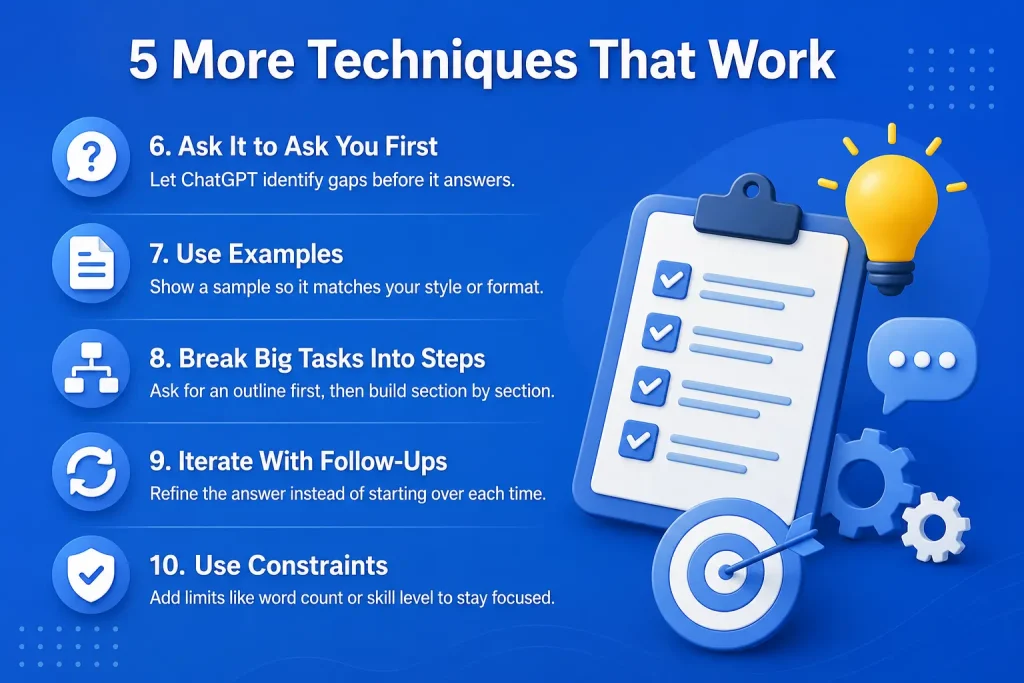 5 More Techniques That Work

6. Ask It to Ask You First
Let ChatGPT identify gaps before it answers.

7. Use Examples
Show a sample so it matches your style or format.

8. Break Big Tasks Into Steps
Ask for an outline first, then build section by section.

9. Iterate With Follow-Ups
Refine the answer instead of starting over each time.

10. Use Constraints
Add limits like word count or skill level to stay focused.